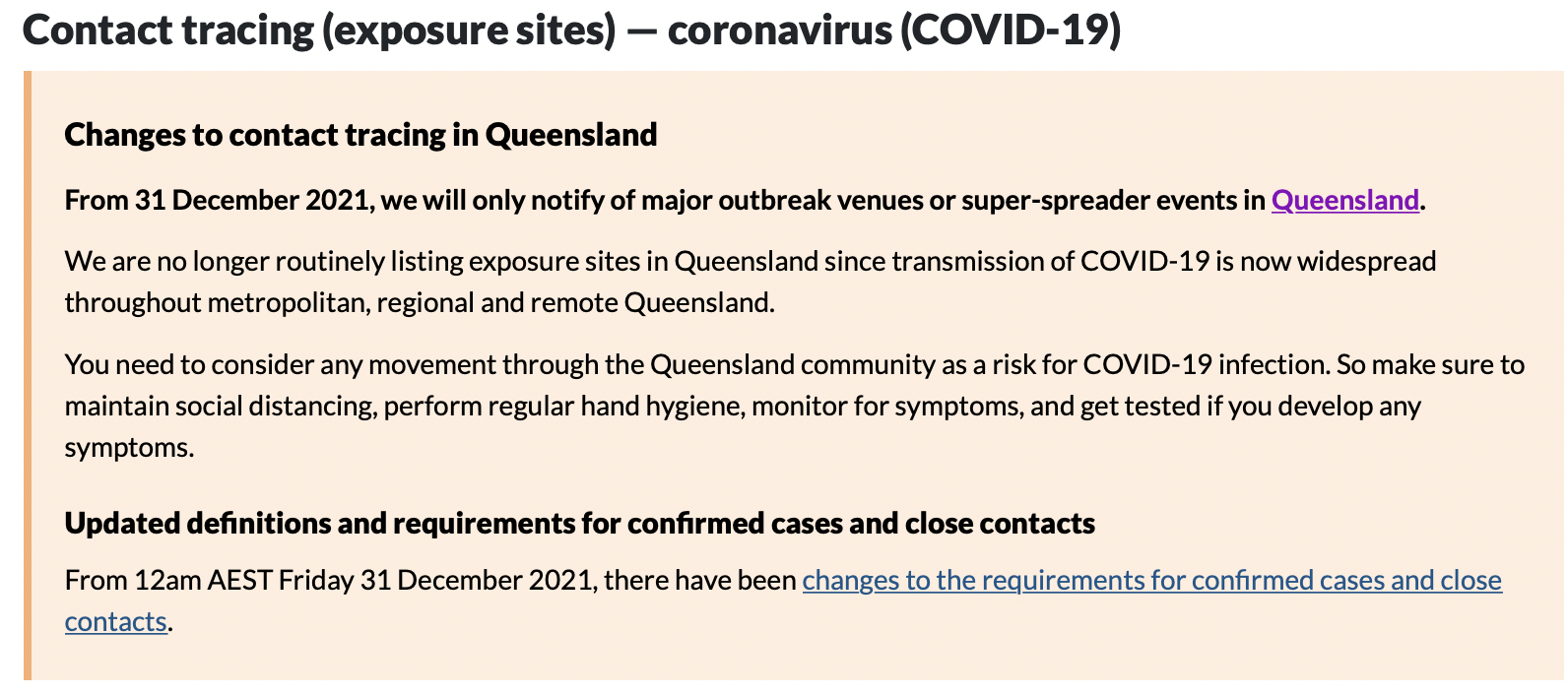 Contact tracing (exposure sites) — coronavirus (COVID-19)

Changes to contact tracing in Queensland

From 31 December 2021, we will only notify of major outbreak venues or super-spreader events in Queensland.

We are no longer routinely listing exposure sites in Queensland since transmission of COVID-19 is now widespread throughout metropolitan, regional and remote Queensland.

You need to consider any movement through the Queensland community as a risk for COVID-19 infection. So make sure to maintain social distancing, perform regular hand hygiene, monitor for symptoms, and get tested if you develop any symptoms.

Updated definitions and requirements for confirmed cases and close contacts

From 12am AEST Friday 31 December 2021, there have been changes to the requirements for confirmed cases and close contacts.